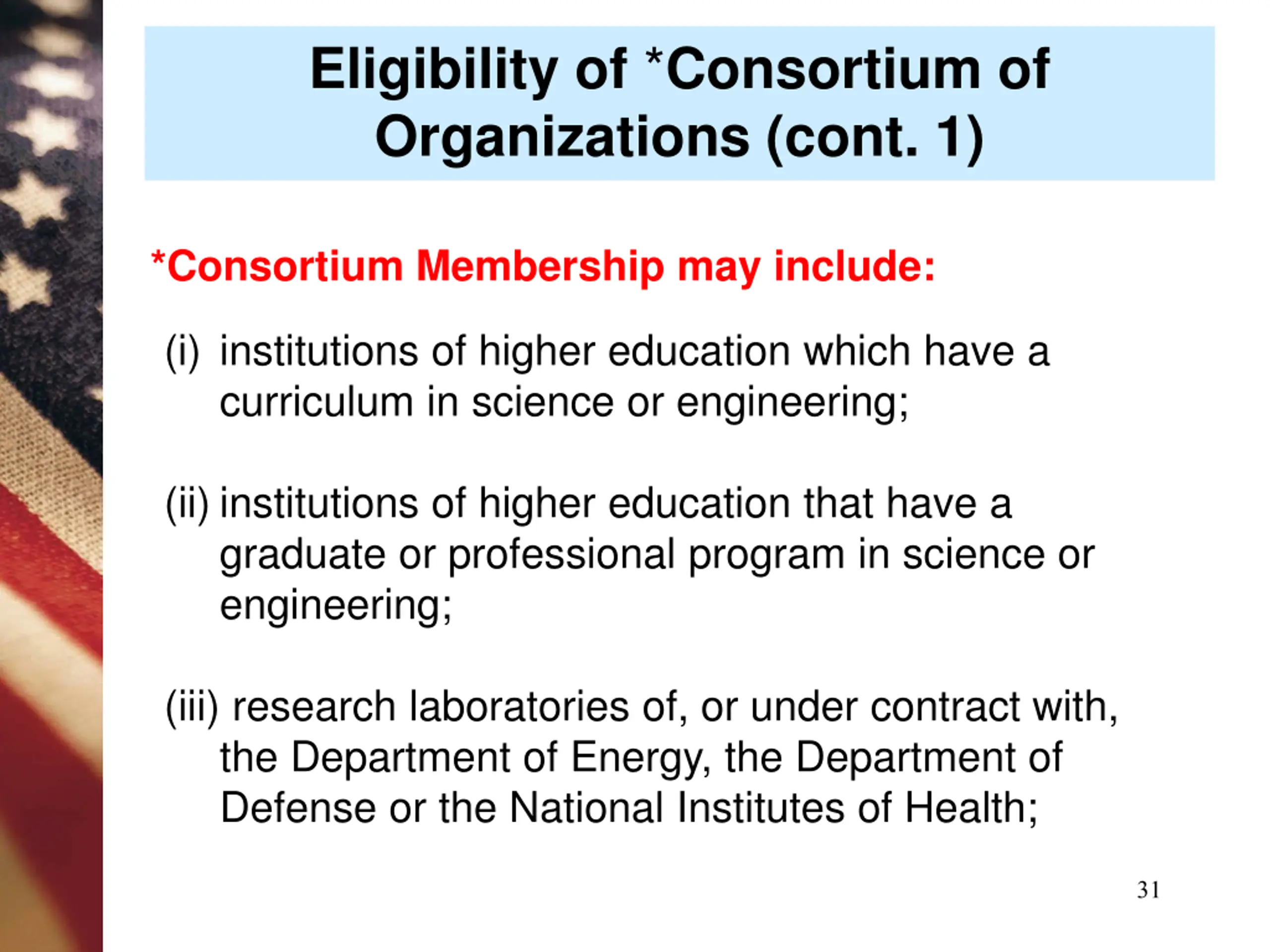 Eligibility of *Consortium of Organizations (cont. 1)

*Consortium Membership may include:

(i) institutions of higher education which have a curriculum in science or engineering;

(ii) institutions of higher education that have a graduate or professional program in science or engineering;

(iii) research laboratories of, or under contract with, the Department of Energy, the Department of Defense or the National Institutes of Health;

31